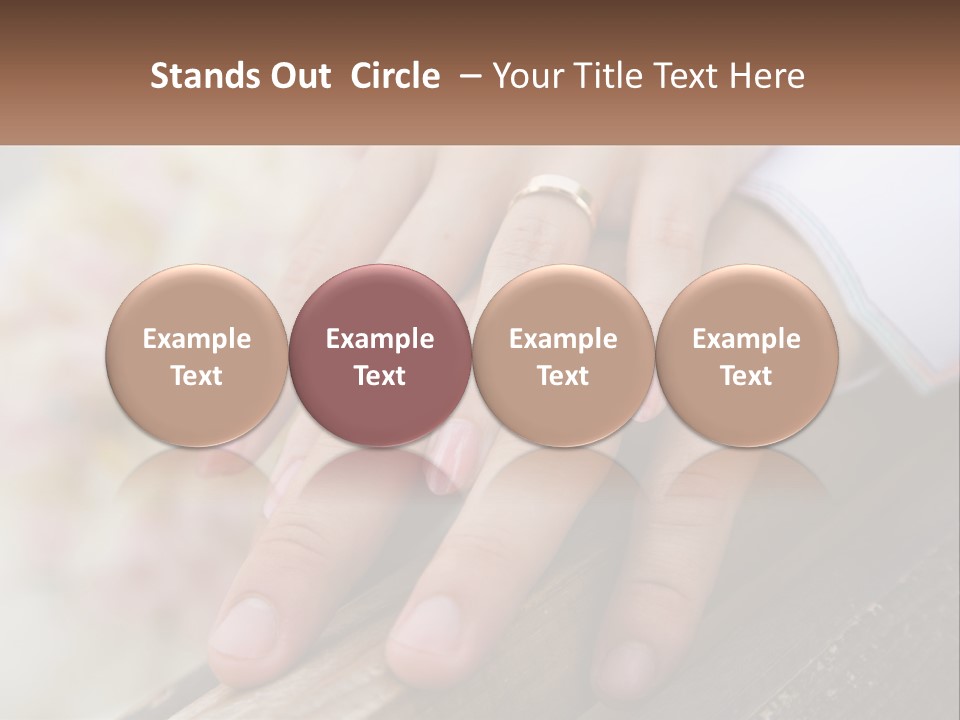 Stands Out Circle – Your Title Text Here

Example Text

Example Text

Example Text

Example Text